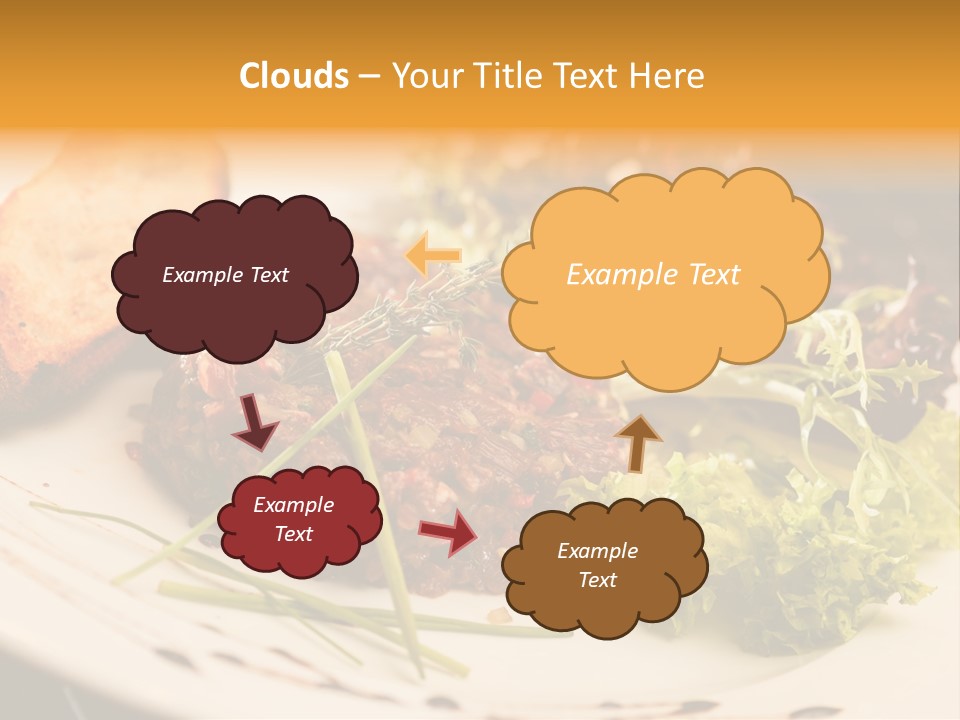 Clouds – Your Title Text Here

Example Text

Example Text

Example Text

Example Text